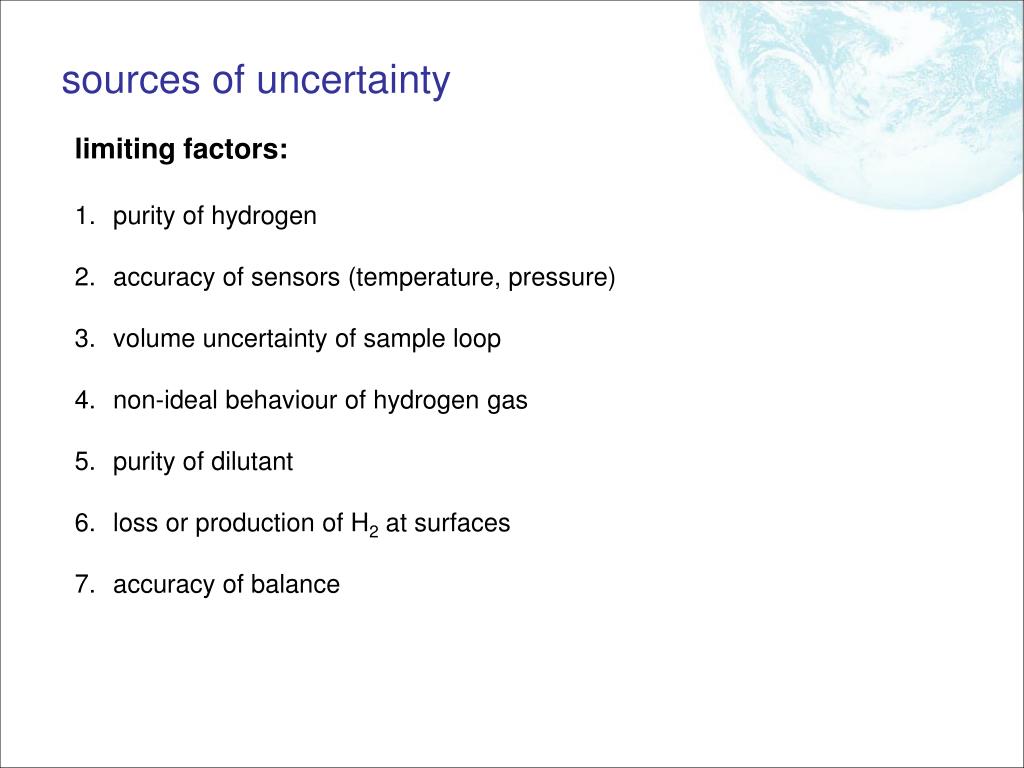 sources of uncertainty

limiting factors:

1. purity of hydrogen

2. accuracy of sensors (temperature, pressure)

3. volume uncertainty of sample loop

4. non-ideal behaviour of hydrogen gas

5. purity of dilutant

6. loss or production of $H_2$ at surfaces

7. accuracy of balance